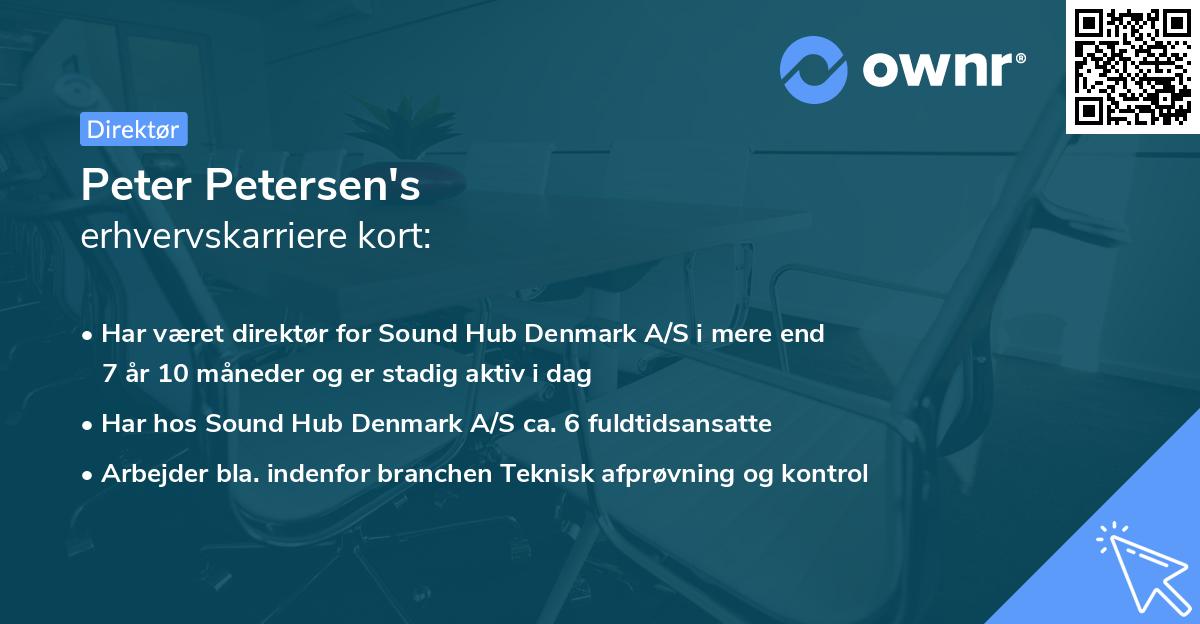 ownr®

Direktør

Peter Petersen's
erhvervskarriere kort:

• Har været direktør for Sound Hub Denmark A/S i mere end 7 år 10 måneder og er stadig aktiv i dag

• Har hos Sound Hub Denmark A/S ca. 6 fuldtidsansatte

• Arbejder bla. indenfor branchen Teknisk afprøvning og kontrol